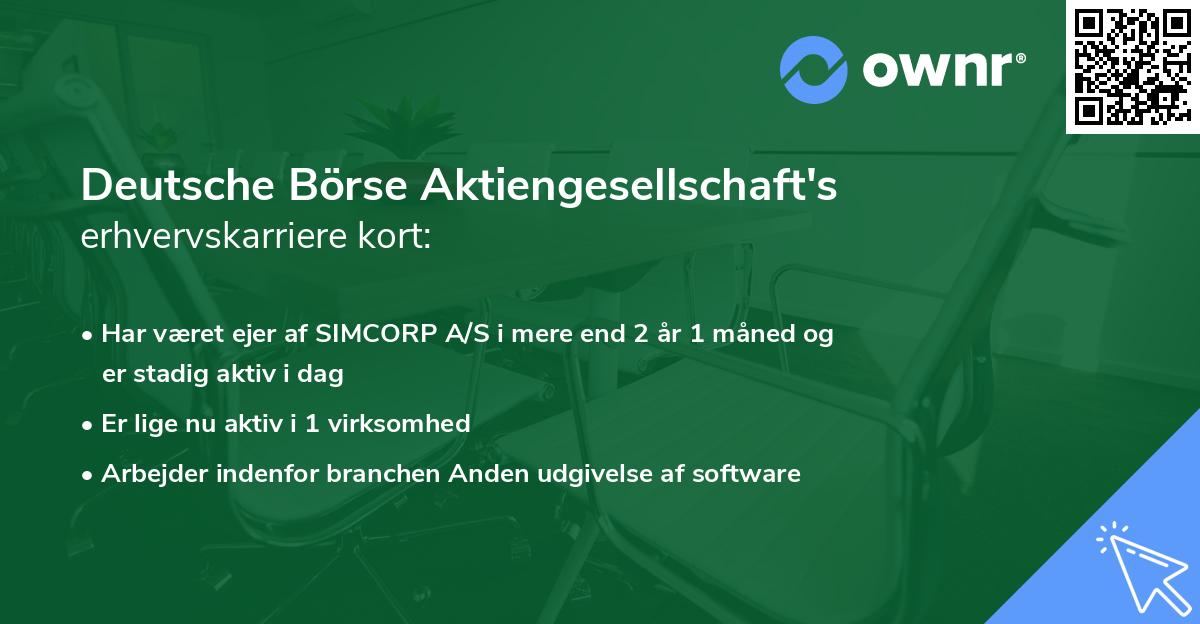 ownr®

Deutsche Börse Aktiengesellschaft's
erhvervskarriere kort:

• Har været ejer af SIMCORP A/S i mere end 2 år 1 måned og er stadig aktiv i dag
• Er lige nu aktiv i 1 virksomhed
• Arbejder indenfor branchen Anden udgivelse af software